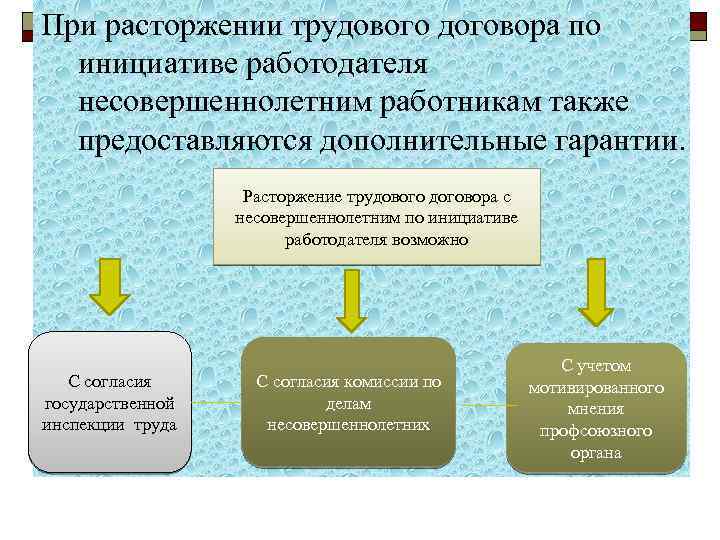 При расторжении трудового договора по инициативе работодателя несовершеннолетним работникам также предоставляются дополнительные гарантии.

Расторжение трудового договора с несовершеннолетним по инициативе работодателя возможно

С согласия государственной инспекции труда

С согласия комиссии по делам несовершеннолетних

С учетом мотивированного мнения профсоюзного органа